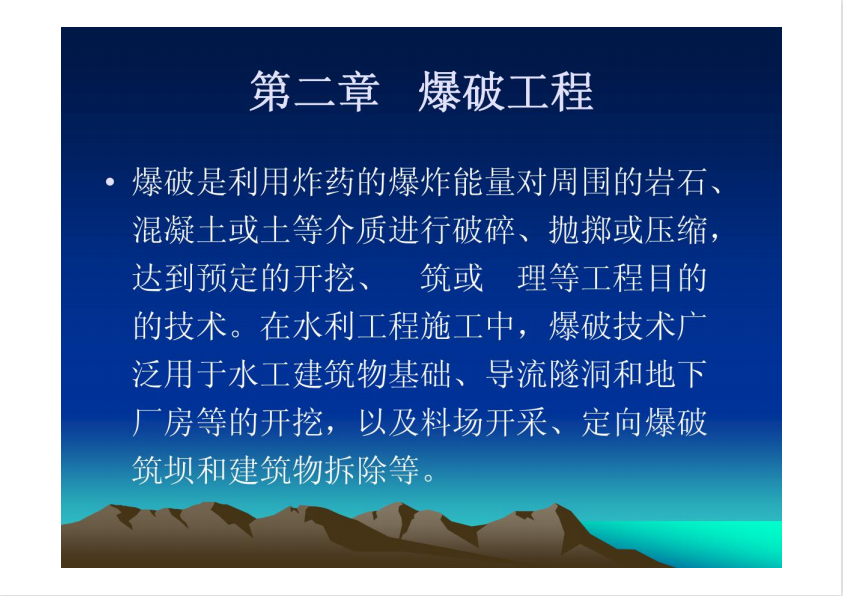 第二章　爆破工程

• 爆破是利用炸药的爆炸能量对周围的岩石、混凝土或土等介质进行破碎、抛掷或压缩，达到预定的开挖、　筑或　理等工程目的的技术。在水利工程施工中，爆破技术广泛用于水工建筑物基础、导流隧洞和地下厂房等的开挖，以及料场开采、定向爆破筑坝和建筑物拆除等。